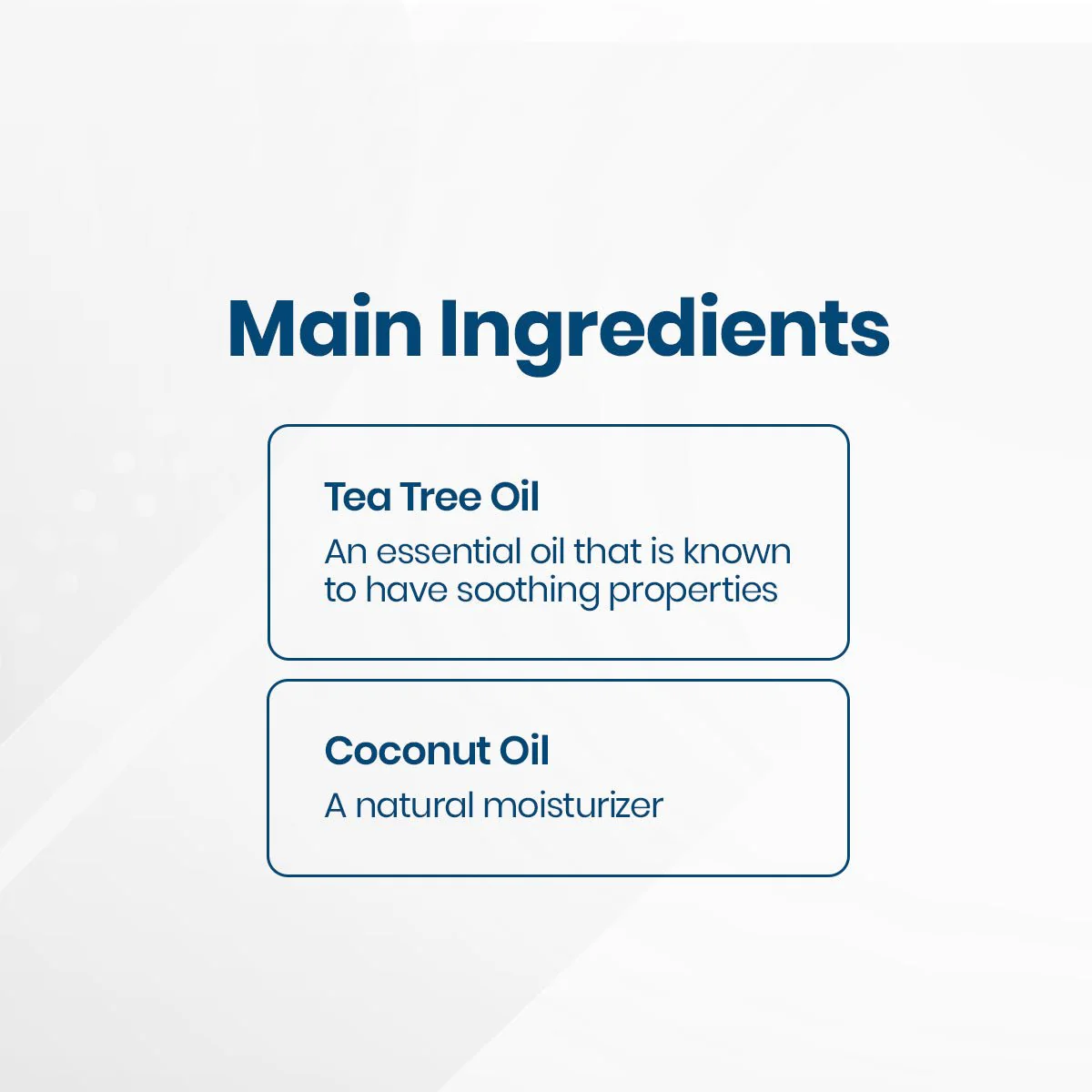 Main Ingredients

Tea Tree Oil
An essential oil that is known to have soothing properties

Coconut Oil
A natural moisturizer